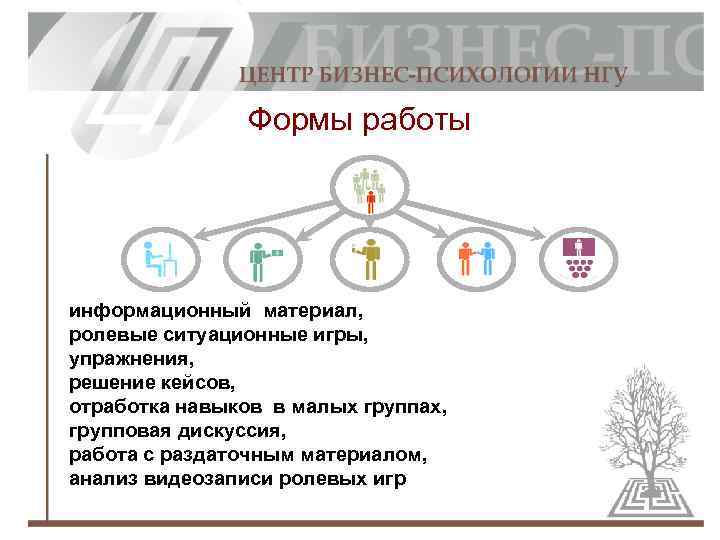 БИЗНЕС-ПС

ЦЕНТР БИЗНЕС-ПСИХОЛОГИИ НГУ

Формы работы

информационный материал,
ролевые ситуационные игры,
упражнения,
решение кейсов,
отработка навыков в малых группах,
групповая дискуссия,
работа с раздаточным материалом,
анализ видеозаписи ролевых игр